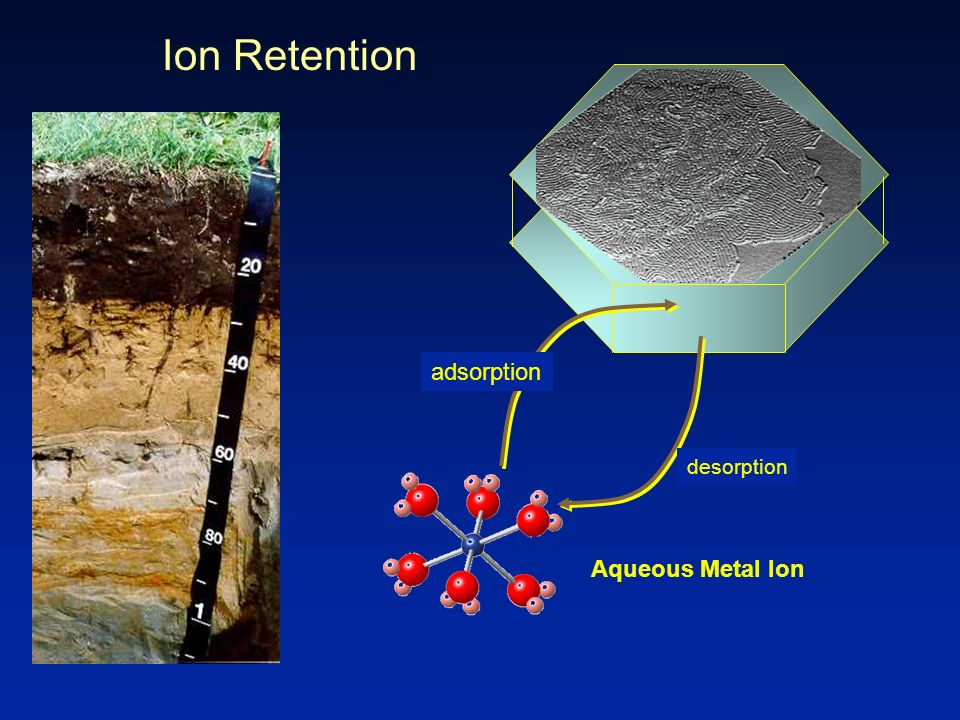 Ion Retention

20
40
60
80
1

adsorption

desorption

Aqueous Metal Ion